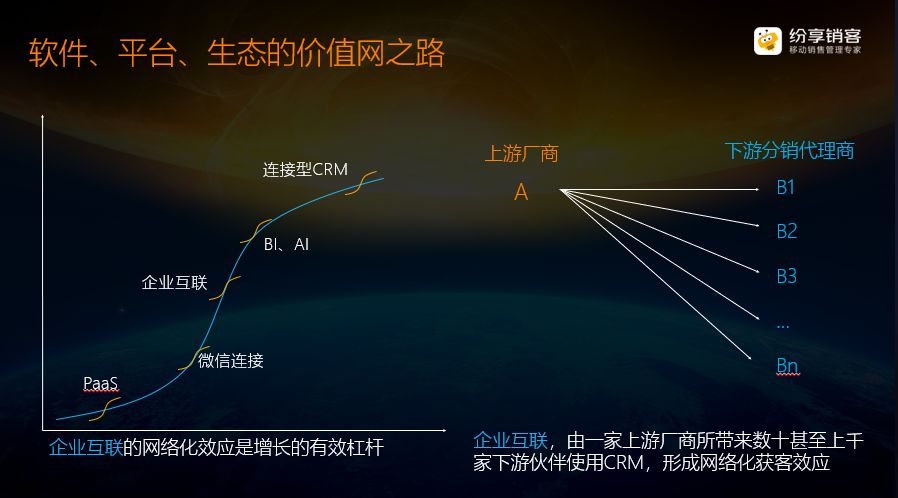 软件、平台、生态的价值网之路

纷享销客
移动销售管理专家

连接型CRM

BI、AI

企业互联

微信连接

PaaS

企业互联的网络化效应是增长的有效杠杆

上游厂商

A

下游分销代理商

B1

B2

B3

...

Bn

企业互联，由一家上游厂商所带来数十甚至上千家下游伙伴使用CRM，形成网络化获客效应